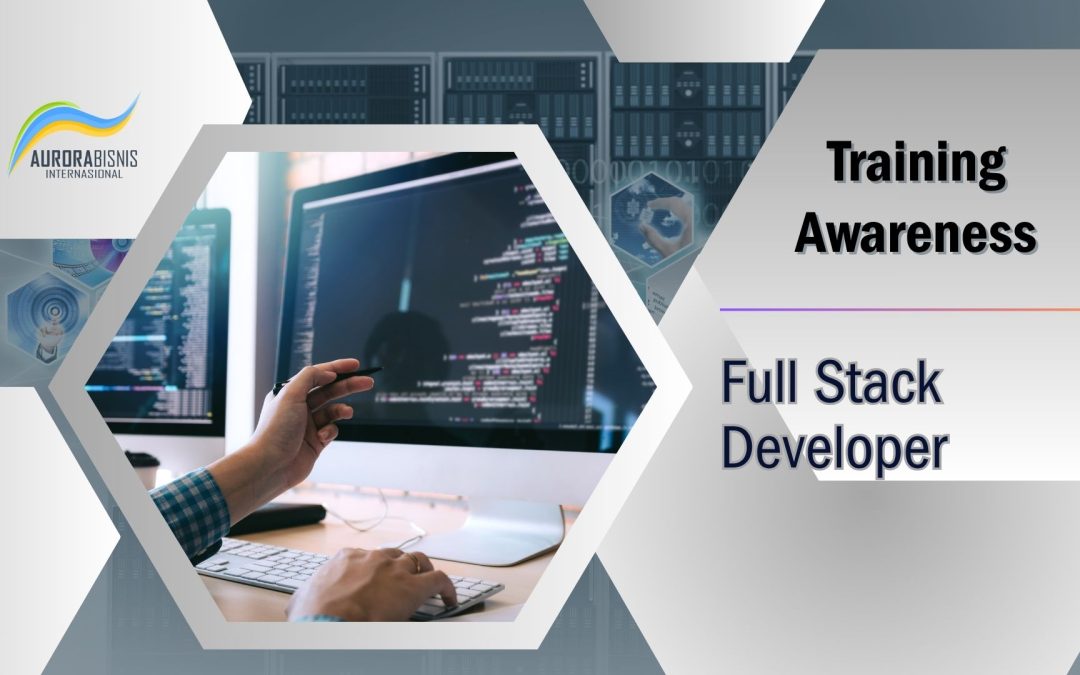 AURORABISNIS
INTERNASIONAL

Training Awareness

Full Stack Developer